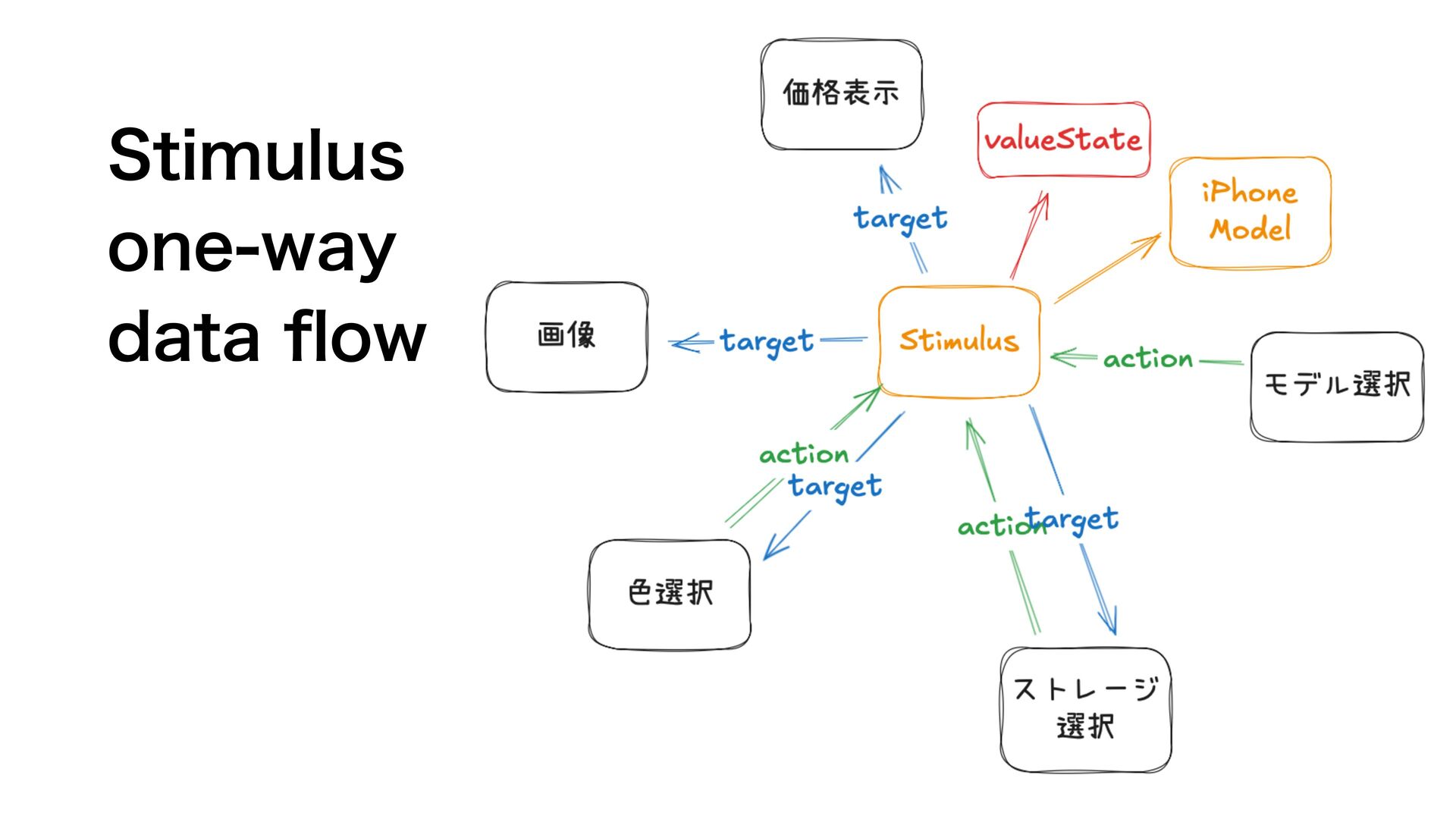 Stimulus one-way data flow

価格表示

valueState

iPhone Model

target

画像

target

Stimulus

action

モデル選択

action

target

action

target

色選択

ストレージ選択